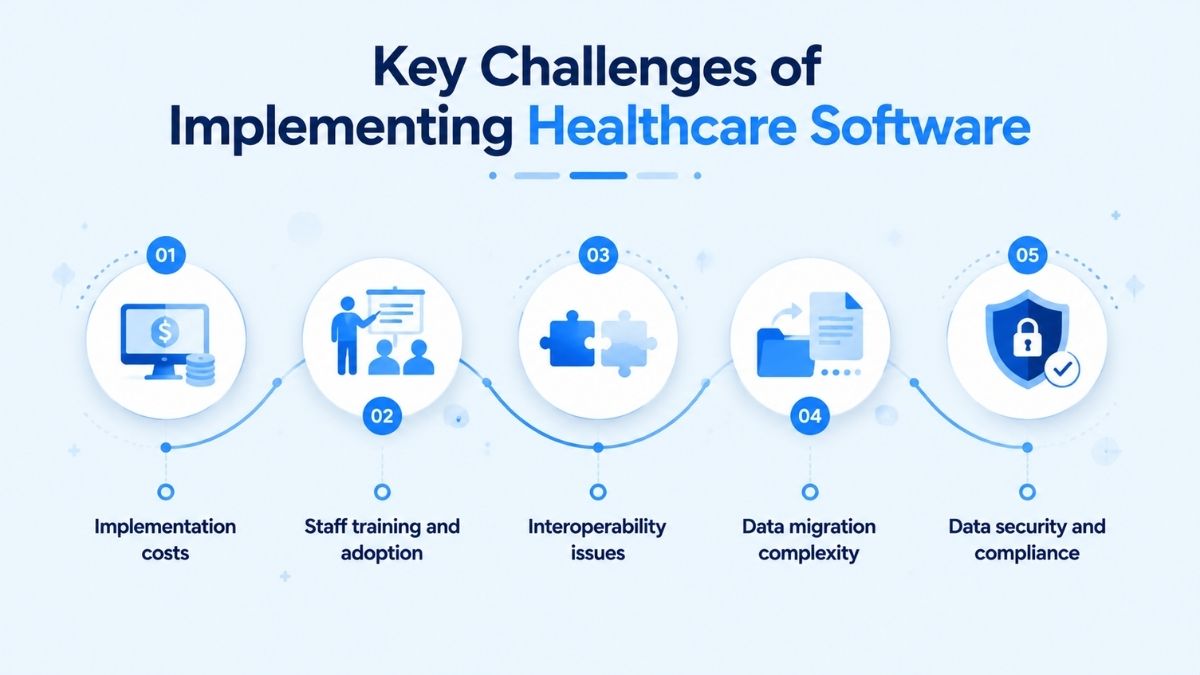 Key Challenges of Implementing Healthcare Software

01

Implementation costs

02

Staff training and adoption

03

Interoperability issues

04

Data migration complexity

05

Data security and compliance